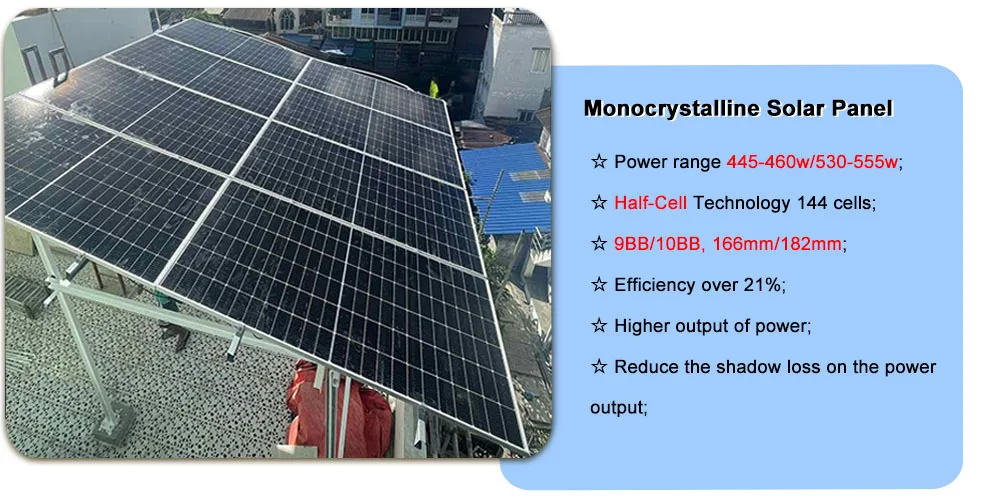 Monocrystalline Solar Panel

☆ Power range 445-460w/530-555w;

☆ Half-Cell Technology 144 cells;

☆ 9BB/10BB, 166mm/182mm;

☆ Efficiency over 21%;

☆ Higher output of power;

☆ Reduce the shadow loss on the power output;